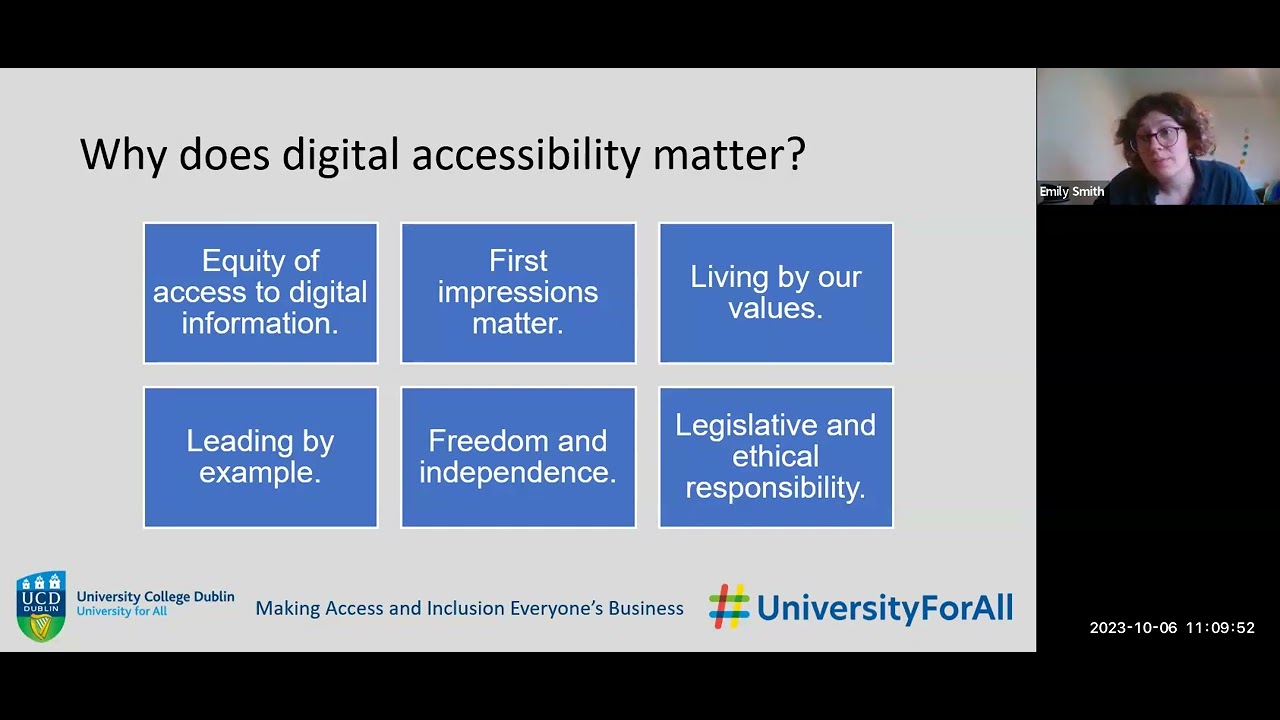 Why does digital accessibility matter?

Equity of access to digital information.

First impressions matter.

Living by our values.

Leading by example.

Freedom and independence.

Legislative and ethical responsibility.

UCD DUBLIN

University College Dublin
University for All

Making Access and Inclusion Everyone's Business

#UniversityForAll

Emily Smith

2023-10-06 11:09:52